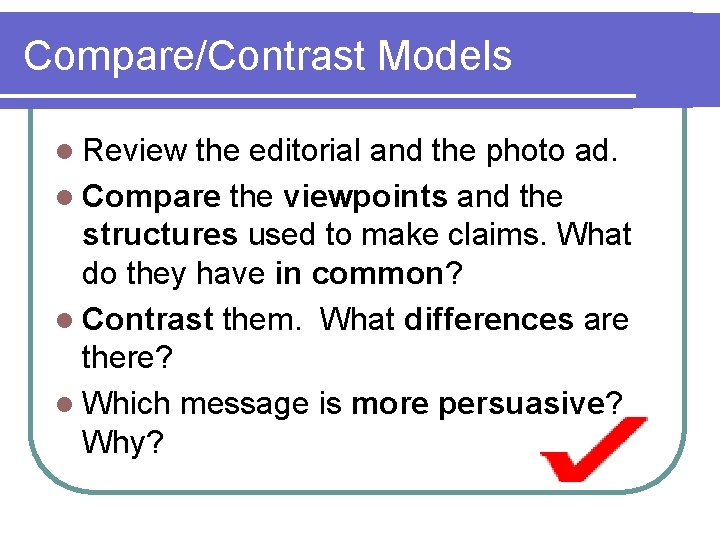 Compare/Contrast Models

- Review the editorial and the photo ad.
- Compare the viewpoints and the structures used to make claims. What do they have in common?
- Contrast them. What differences are there?
- Which message is more persuasive? Why?